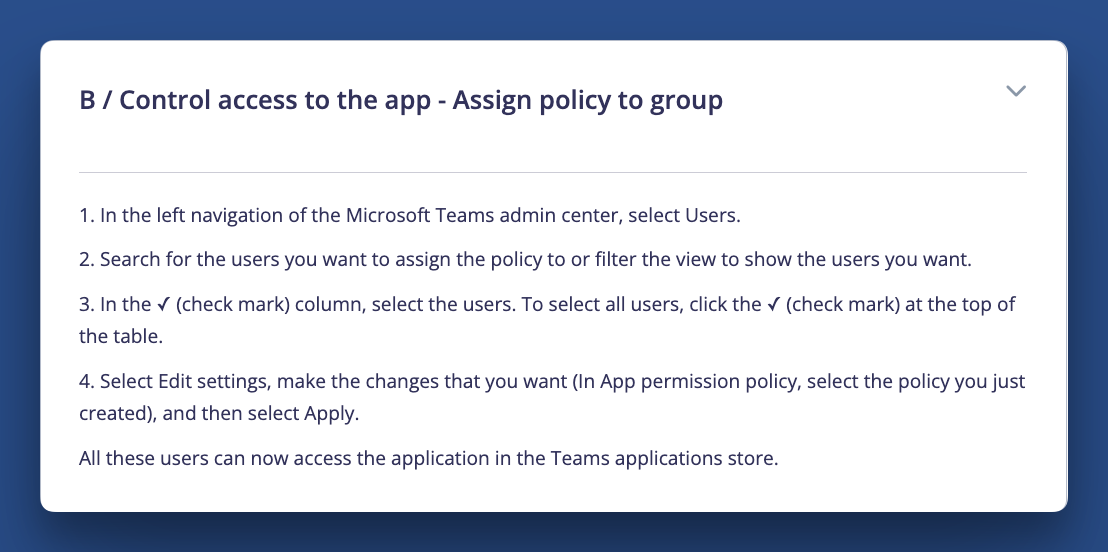 B / Control access to the app - Assign policy to group

1. In the left navigation of the Microsoft Teams admin center, select Users.

2. Search for the users you want to assign the policy to or filter the view to show the users you want.

3. In the ✓ (check mark) column, select the users. To select all users, click the ✓ (check mark) at the top of the table.

4. Select Edit settings, make the changes that you want (In App permission policy, select the policy you just created), and then select Apply.

All these users can now access the application in the Teams applications store.